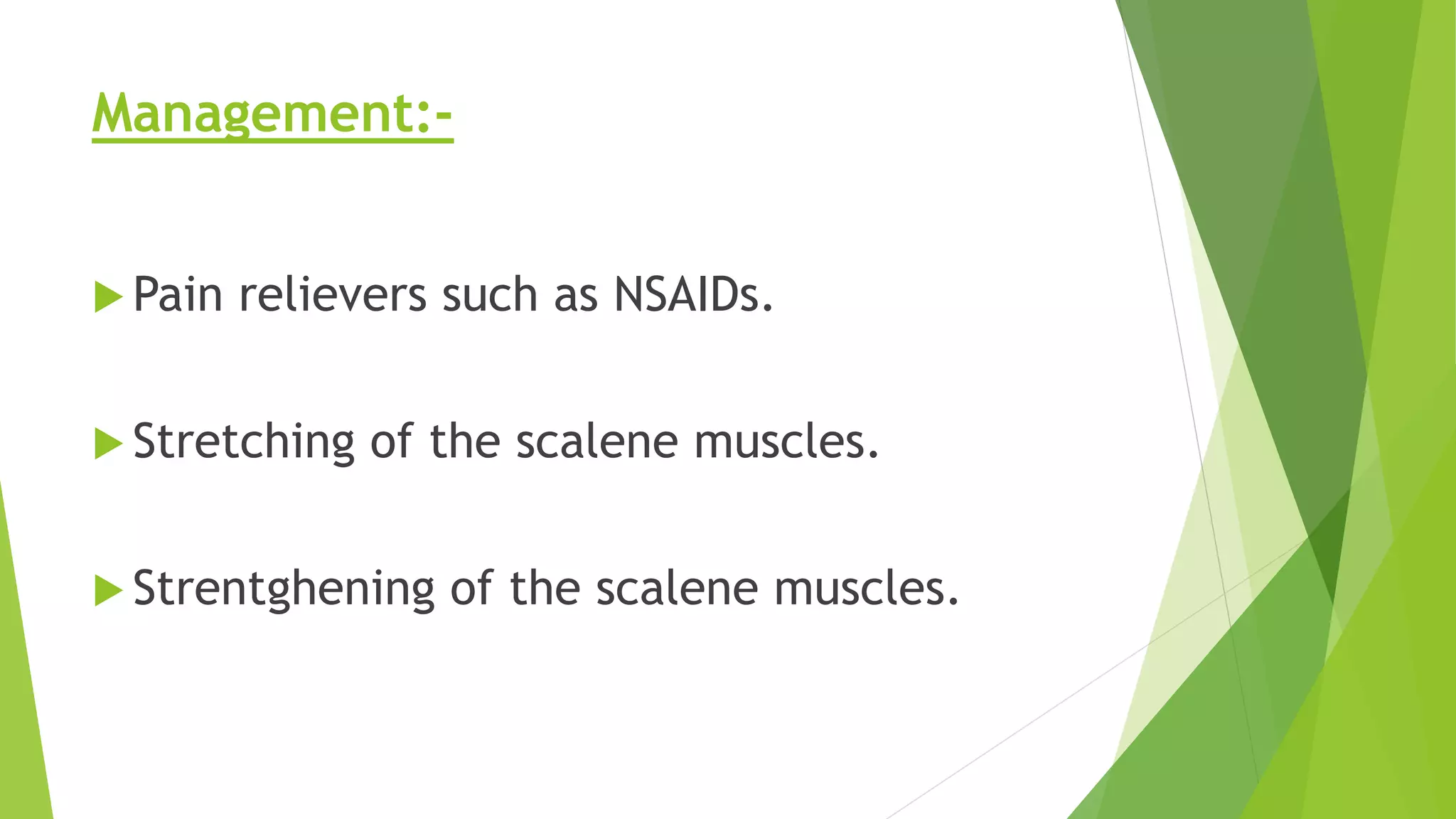 Management:-

Pain relievers such as NSAIDs.

Stretching of the scalene muscles.

Strentghening of the scalene muscles.